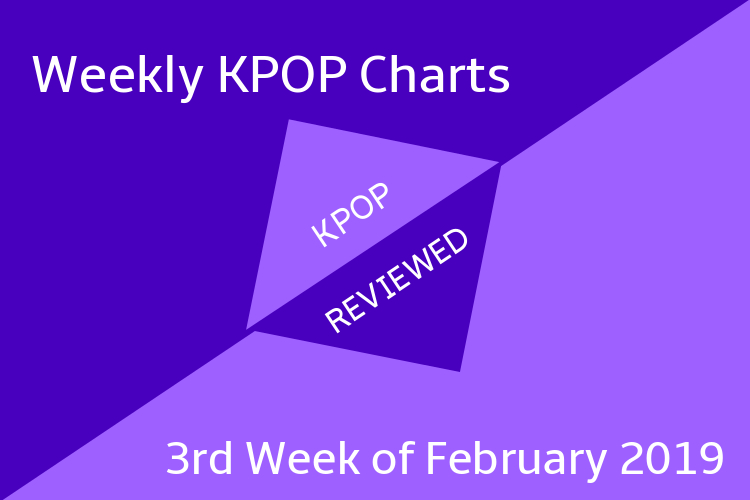 Weekly KPOP Charts

KPOP

REVIEWED

3rd Week of February 2019